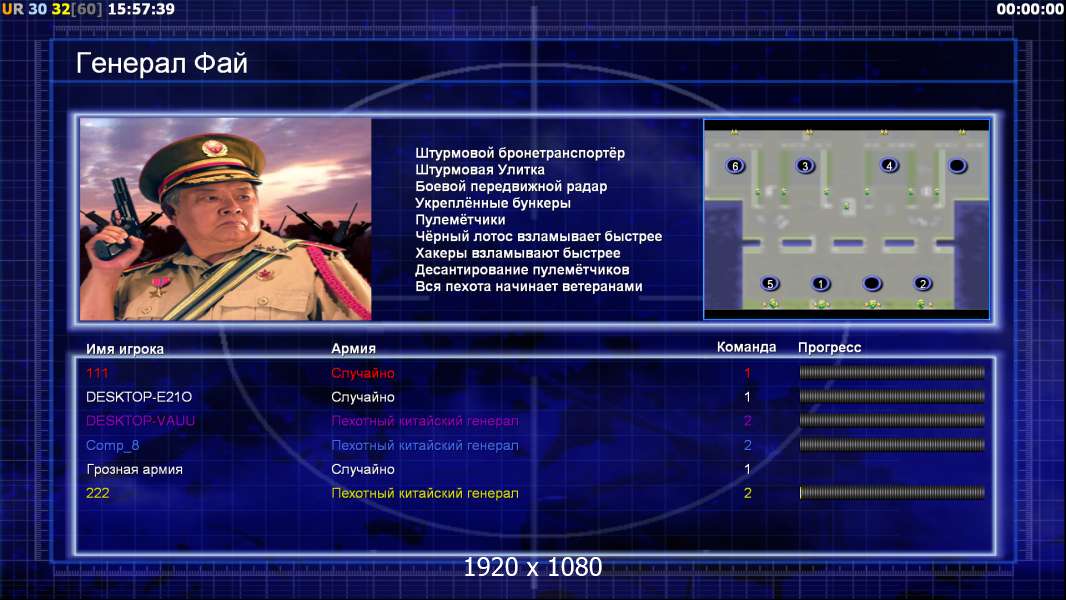 UR 30 32[60] 15:57:39

00:00:00

Генерал Фай

Штурмовой бронетранспортёр
Штурмовая Улитка
Боевой передвижной радар
Укреплённые бункеры
Пулемётчики
Чёрный лотос взламывает быстрее
Хакеры взламывают быстрее
Десантирование пулемётчиков
Вся пехота начинает ветеранами

6 3 4
5 1 2

| Имя игрока | Армия | Команда | Прогресс |
|---|---|---|---|
| 111 | Случайно | 1 | |
| DESKTOP-E21O | Случайно | 1 | |
| DESKTOP-VAUU | Пехотный китайский генерал | 2 | |
| Comp_8 | Пехотный китайский генерал | 2 | |
| Грозная армия | Случайно | 1 | |
| 222 | Пехотный китайский генерал | 2 | |

1920 x 1080